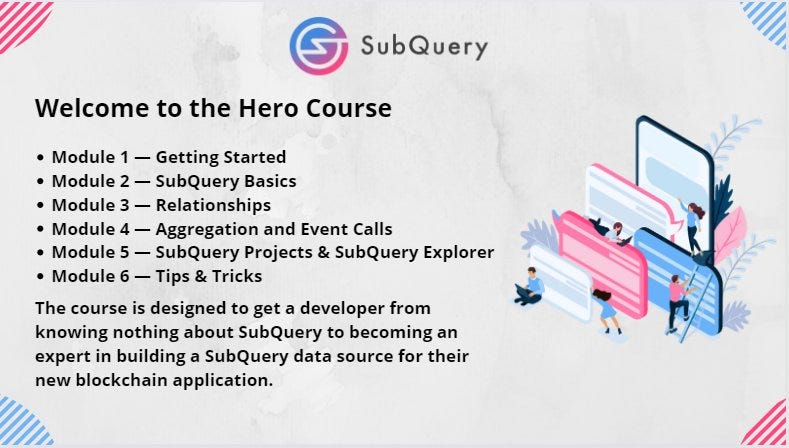 SubQuery

Welcome to the Hero Course

• Module 1 — Getting Started
• Module 2 — SubQuery Basics
• Module 3 — Relationships
• Module 4 — Aggregation and Event Calls
• Module 5 — SubQuery Projects & SubQuery Explorer
• Module 6 — Tips & Tricks

The course is designed to get a developer from knowing nothing about SubQuery to becoming an expert in building a SubQuery data source for their new blockchain application.